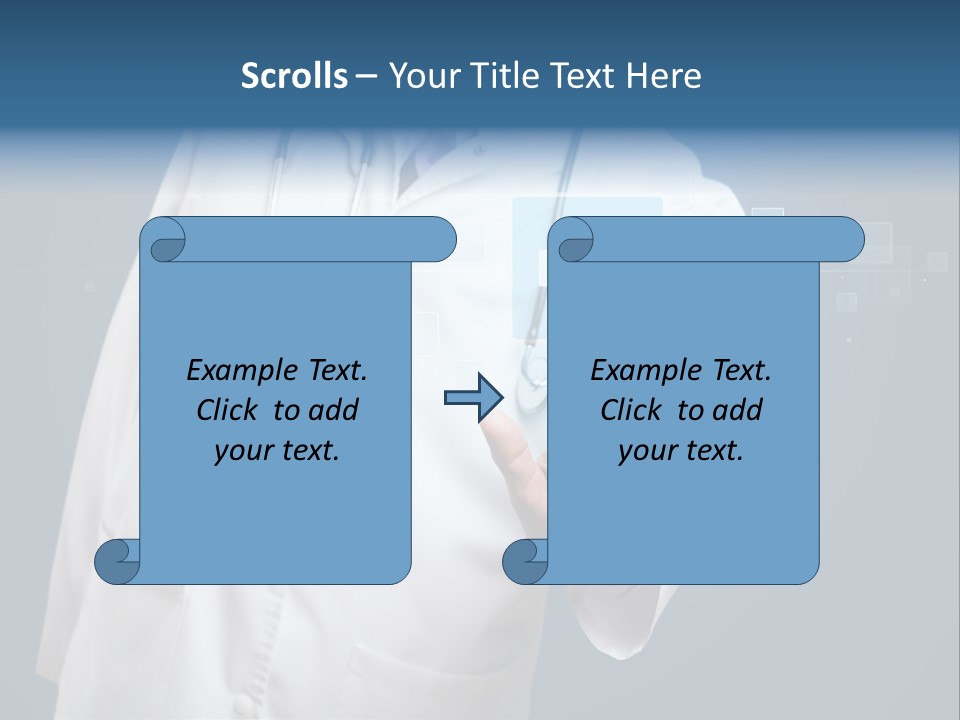 Scrolls – Your Title Text Here

Example Text. Click to add your text.

Example Text. Click to add your text.